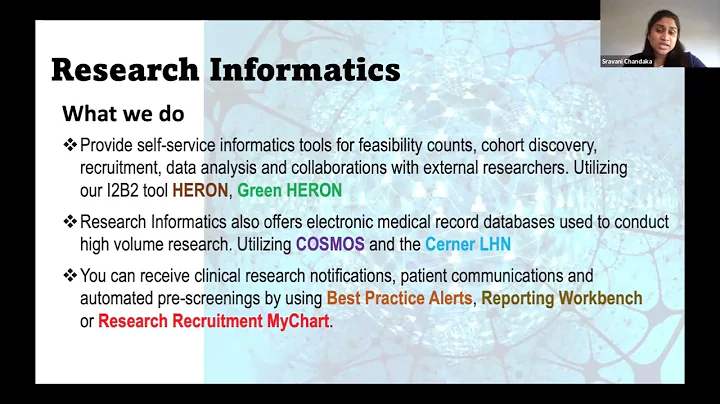 Sravani Chandaka

Research Informatics

What we do

❖ Provide self-service informatics tools for feasibility counts, cohort discovery, recruitment, data analysis and collaborations with external researchers. Utilizing our I2B2 tool HERON, Green HERON

❖ Research Informatics also offers electronic medical record databases used to conduct high volume research. Utilizing COSMOS and the Cerner LHN

❖ You can receive clinical research notifications, patient communications and automated pre-screenings by using Best Practice Alerts, Reporting Workbench or Research Recruitment MyChart.